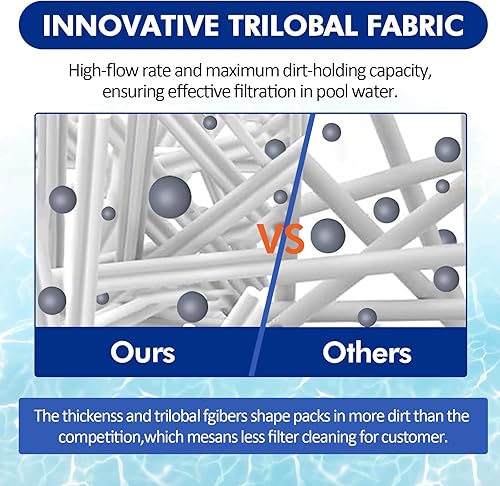 INNOVATIVE TRILOBAL FABRIC

High-flow rate and maximum dirt-holding capacity, ensuring effective filtration in pool water.

VS

Ours

Others

The thickenss and trilobal fgibers shape packs in more dirt than the competition,which mesans less filter cleaning for customer.